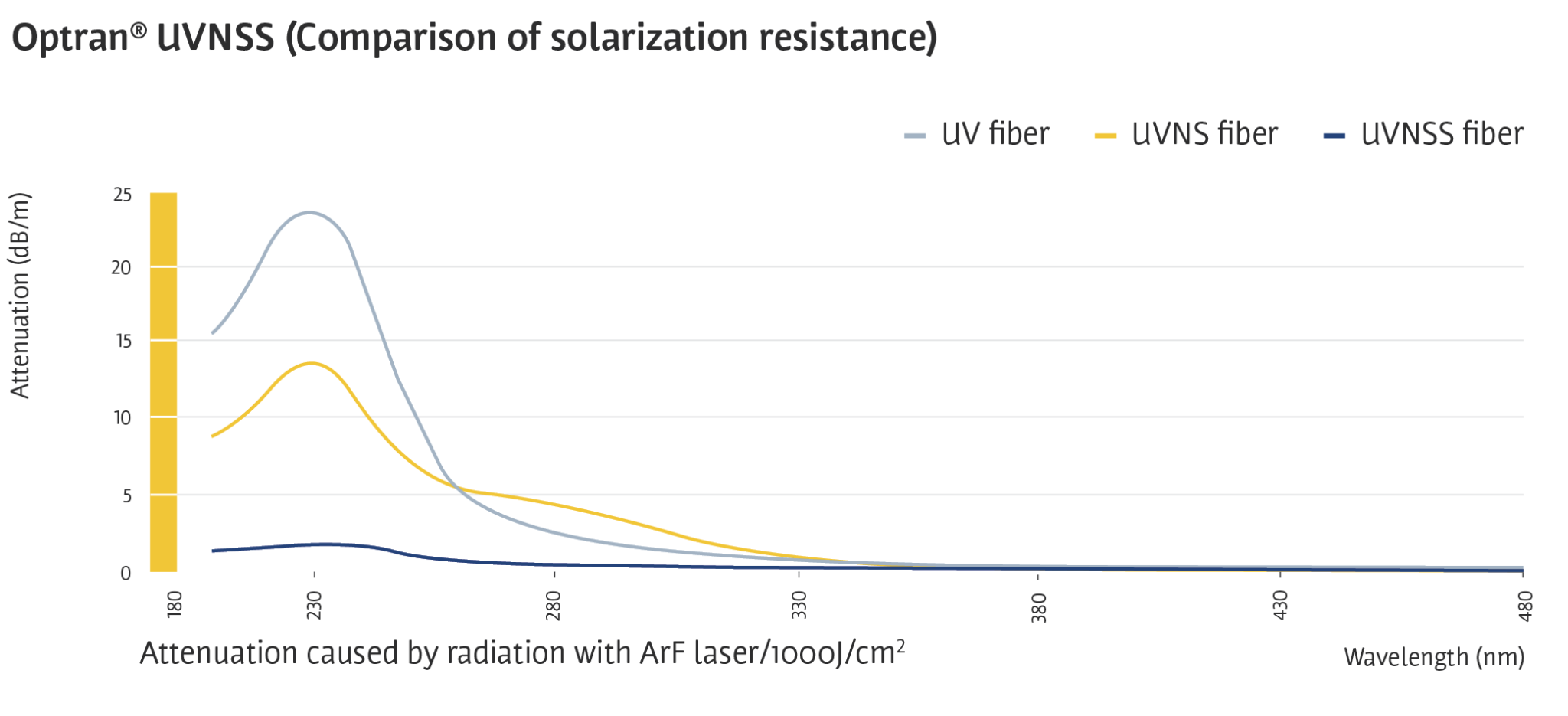 Optran® UVNSS (Comparison of solarization resistance)

UV fiber
UVNS fiber
UVNSS fiber

Attenuation (dB/m)

25
20
15
10
5
0

180
230
280
330
380
430
480

Attenuation caused by radiation with ArF laser/1000J/cm$^2$

Wavelength (nm)